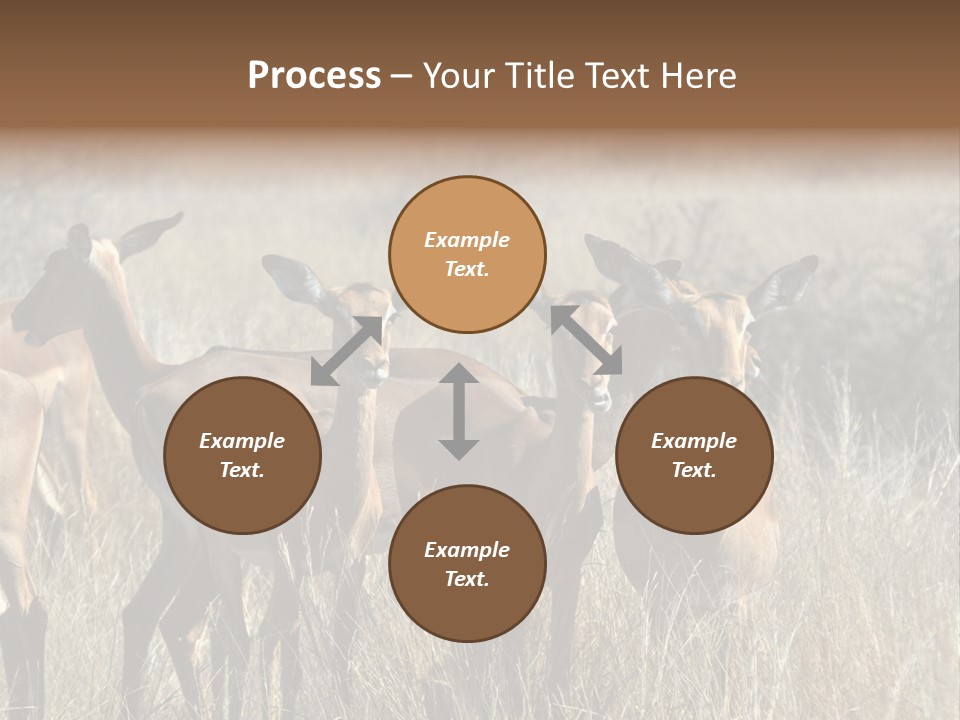 Process – Your Title Text Here

Example Text.

Example Text.

Example Text.

Example Text.